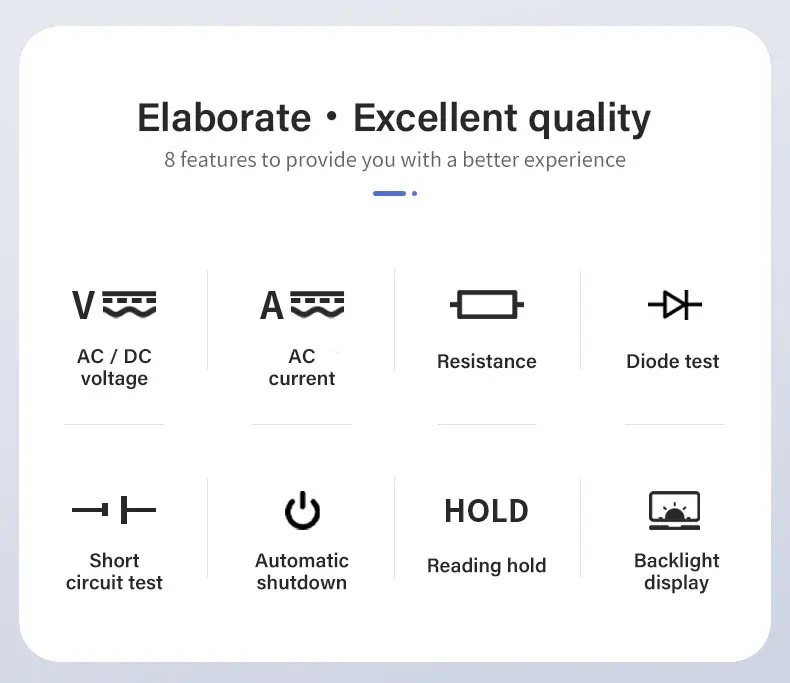 Elaborate · Excellent quality

8 features to provide you with a better experience

V

AC / DC voltage

A

AC current

Resistance

Diode test

Short circuit test

Automatic shutdown

HOLD

Reading hold

Backlight display